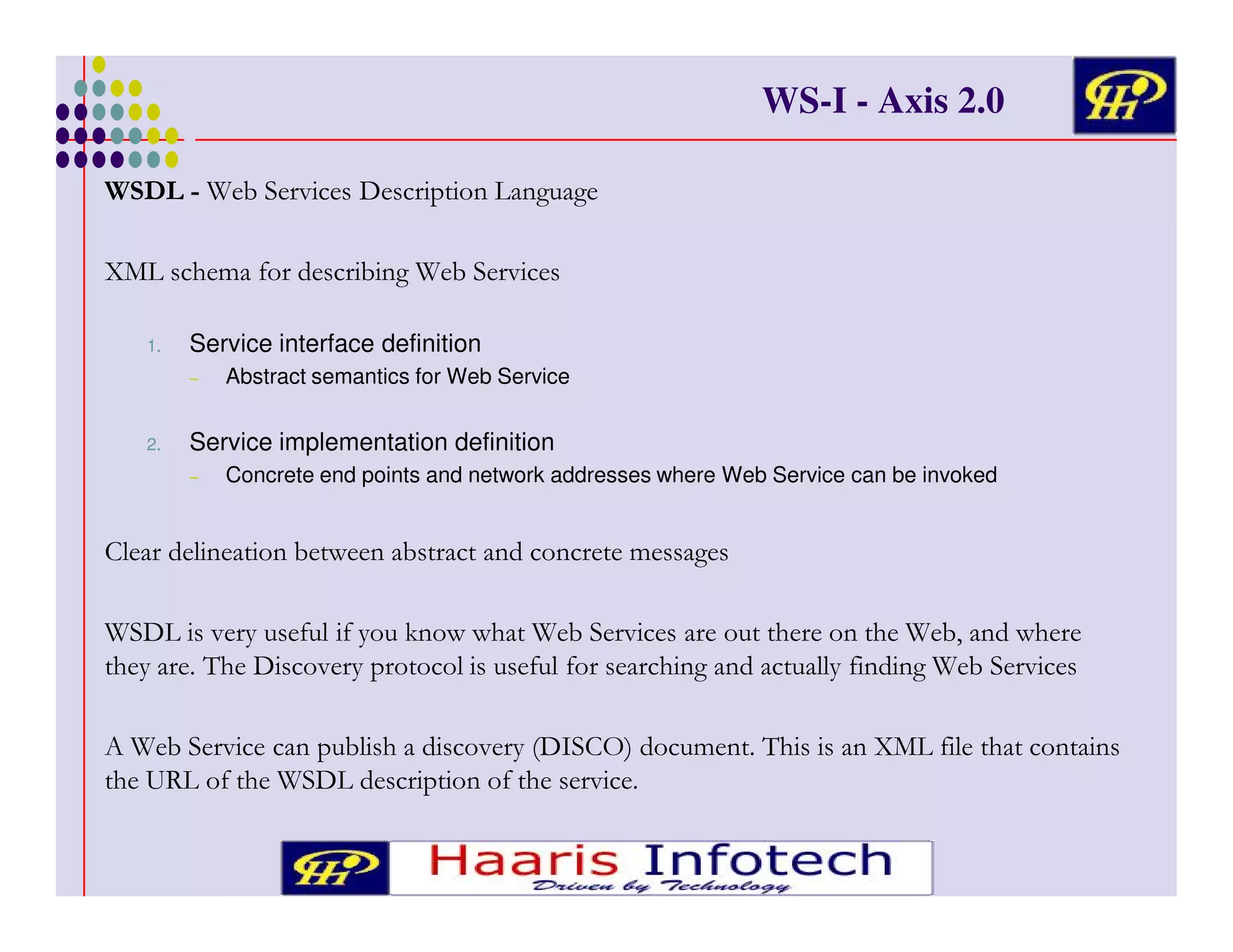 WS-I - Axis 2.0

HI

WSDL - Web Services Description Language

XML schema for describing Web Services

1. Service interface definition
– Abstract semantics for Web Service

2. Service implementation definition
– Concrete end points and network addresses where Web Service can be invoked

Clear delineation between abstract and concrete messages

WSDL is very useful if you know what Web Services are out there on the Web, and where they are. The Discovery protocol is useful for searching and actually finding Web Services

A Web Service can publish a discovery (DISCO) document. This is an XML file that contains the URL of the WSDL description of the service.

HI Haaris Infotech
Driven by Technology